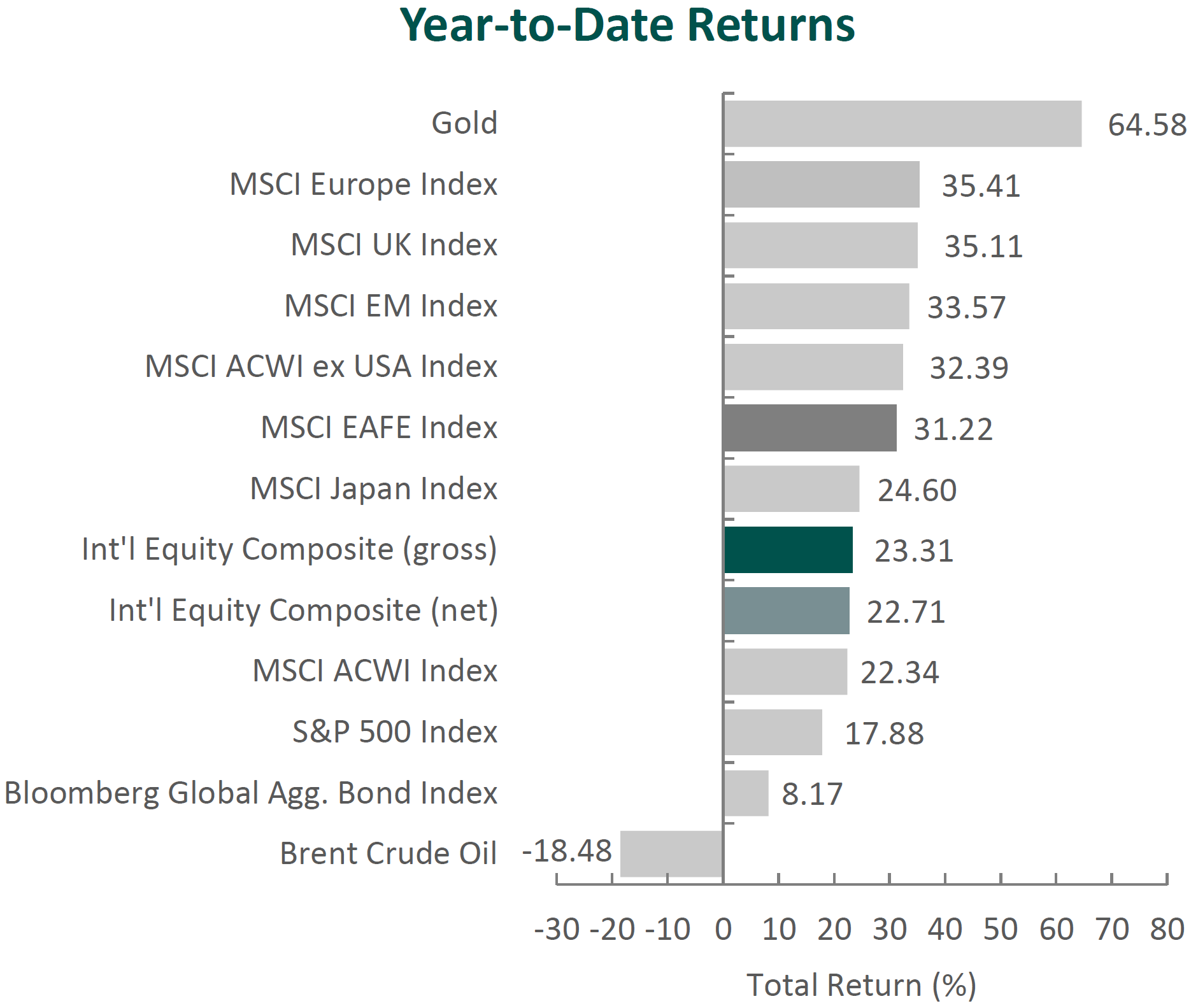 Year-to-Date Returns

Gold 64.58
MSCI Europe Index 35.41
MSCI UK Index 35.11
MSCI EM Index 33.57
MSCI ACWI ex USA Index 32.39
MSCI EAFE Index 31.22
MSCI Japan Index 24.60
Int'l Equity Composite (gross) 23.31
Int'l Equity Composite (net) 22.71
MSCI ACWI Index 22.34
S&P 500 Index 17.88
Bloomberg Global Agg. Bond Index 8.17
Brent Crude Oil -18.48

-30 -20 -10 0 10 20 30 40 50 60 70 80

Total Return (%)